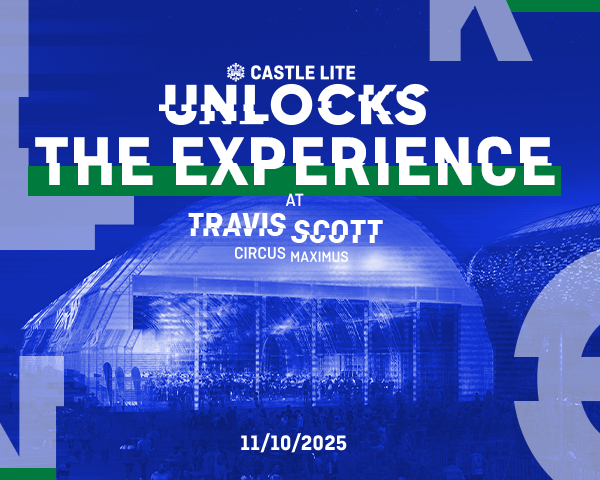 CASTLE LITE
UNLOCKS
THE EXPERIENCE
AT
TRAVIS SCOTT
CIRCUS MAXIMUS

11/10/2025